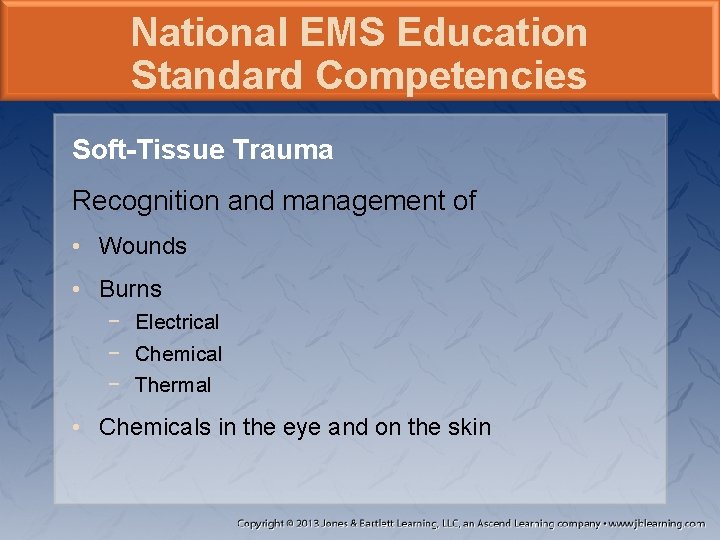 National EMS Education Standard Competencies

Soft-Tissue Trauma

Recognition and management of

• Wounds
• Burns
− Electrical
− Chemical
− Thermal
• Chemicals in the eye and on the skin

Copyright © 2013 Jones & Bartlett Learning, LLC, an Ascend Learning company • www.jblearning.com